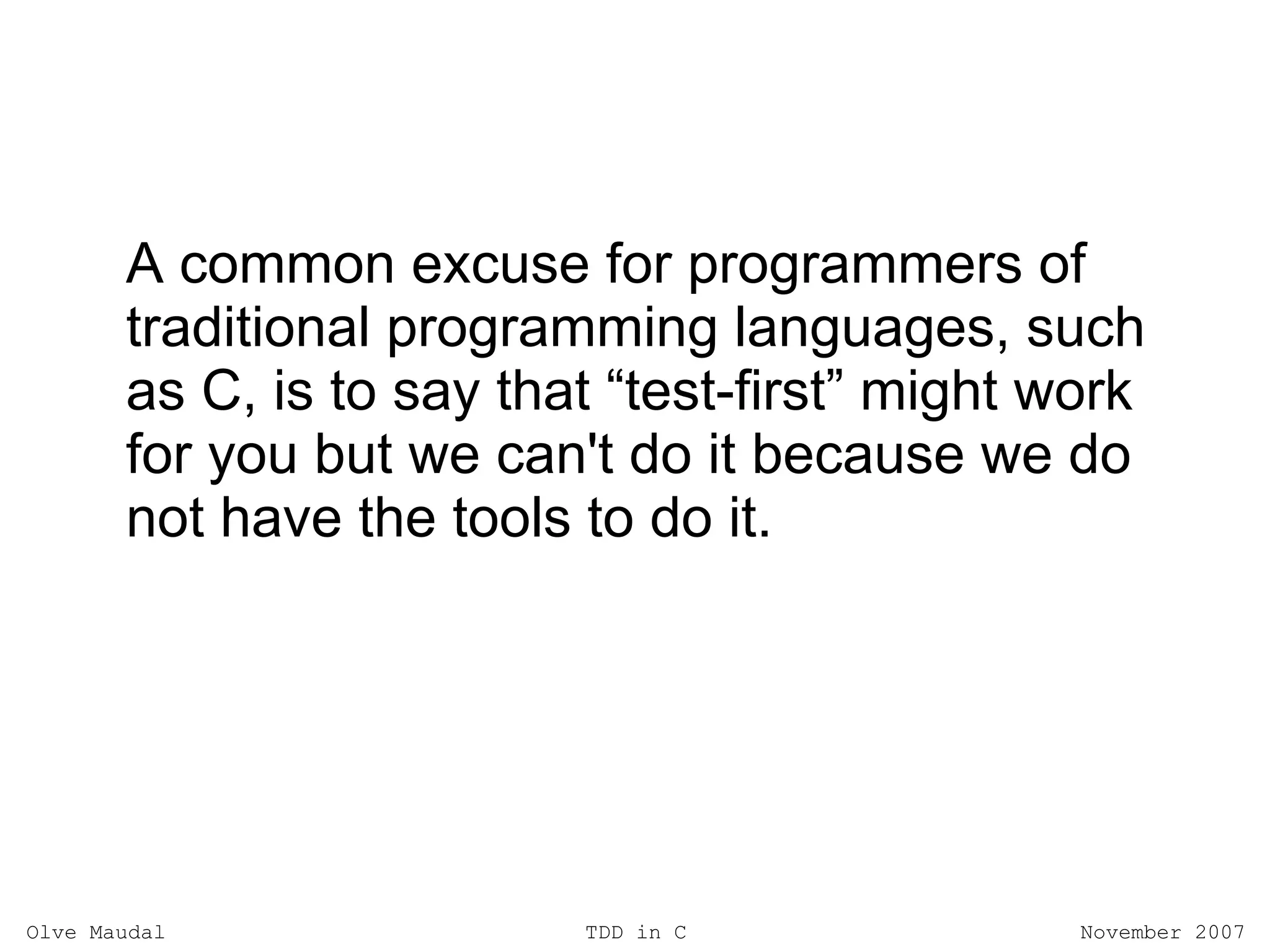 A common excuse for programmers of traditional programming languages, such as C, is to say that “test-first” might work for you but we can't do it because we do not have the tools to do it.

Olve Maudal TDD in C November 2007